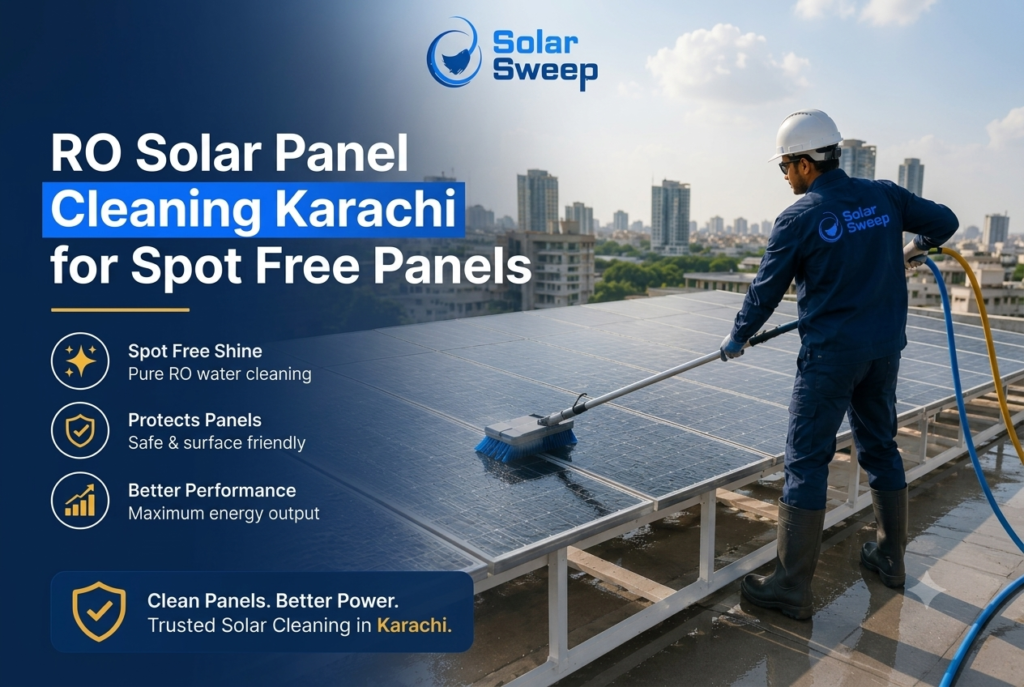 Solar Sweep

RO Solar Panel Cleaning Karachi for Spot Free Panels

Spot Free Shine
Pure RO water cleaning

Protects Panels
Safe & surface friendly

Better Performance
Maximum energy output

Clean Panels. Better Power.
Trusted Solar Cleaning in Karachi.

Solar Sweep